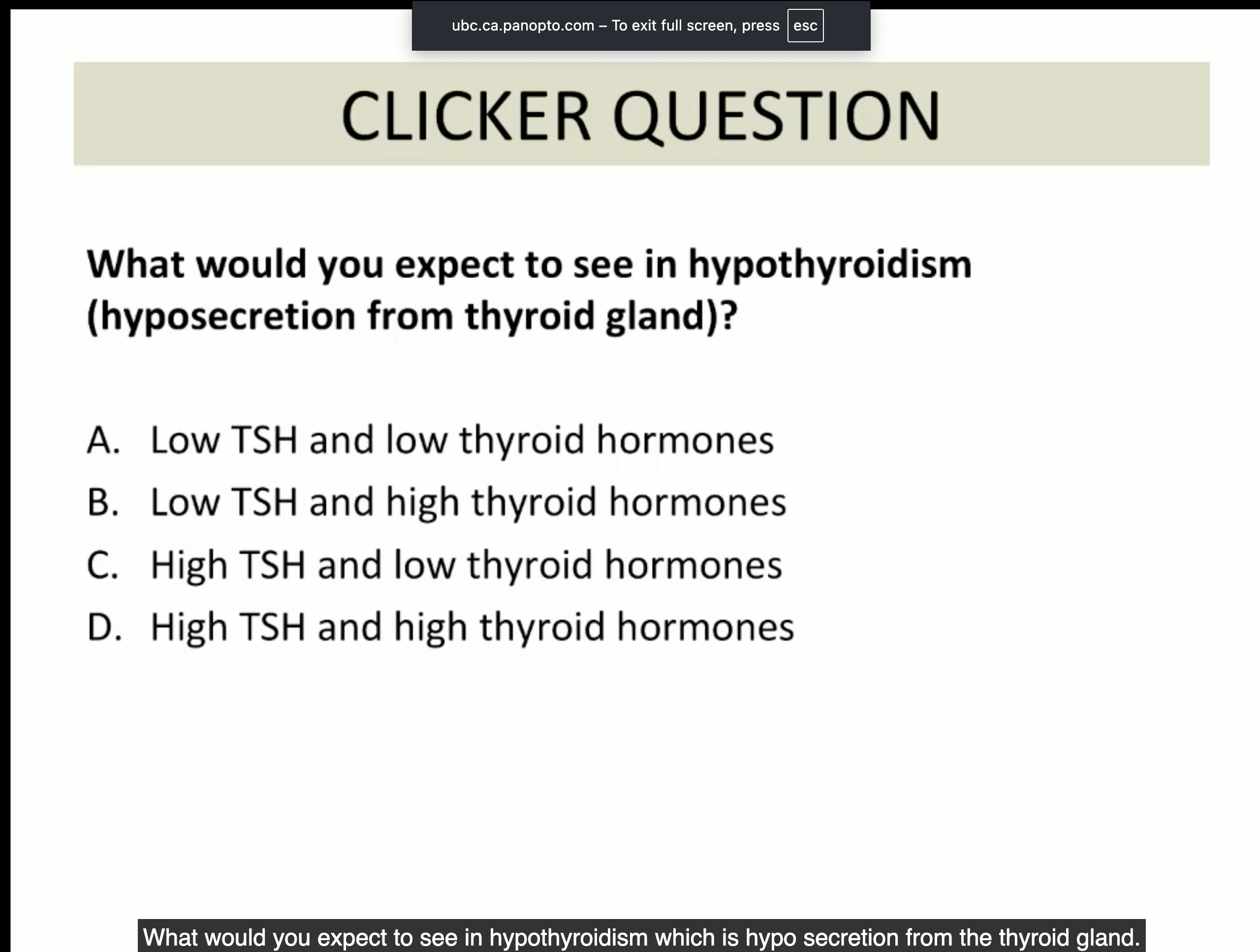 ubc.ca.panopto.com – To exit full screen, press esc

CLICKER QUESTION

What would you expect to see in hypothyroidism (hyposecretion from thyroid gland)?

A. Low TSH and low thyroid hormones
B. Low TSH and high thyroid hormones
C. High TSH and low thyroid hormones
D. High TSH and high thyroid hormones

What would you expect to see in hypothyroidism which is hypo secretion from the thyroid gland.